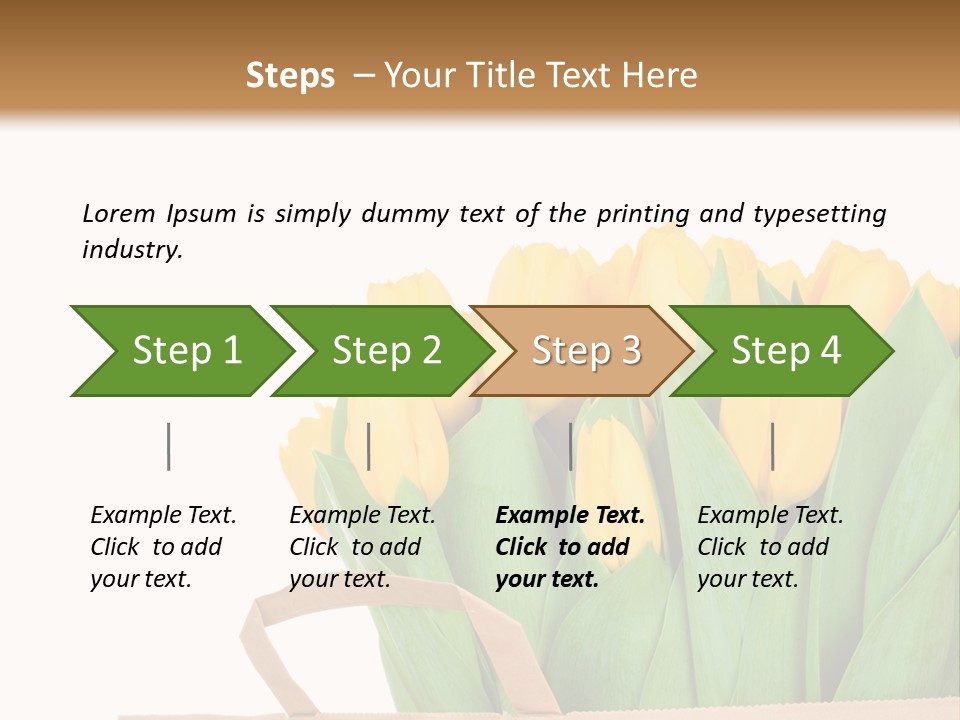 Steps – Your Title Text Here

Lorem Ipsum is simply dummy text of the printing and typesetting industry.

Step 1

Step 2

Step 3

Step 4

Example Text. Click to add your text.

Example Text. Click to add your text.

Example Text. Click to add your text.

Example Text. Click to add your text.